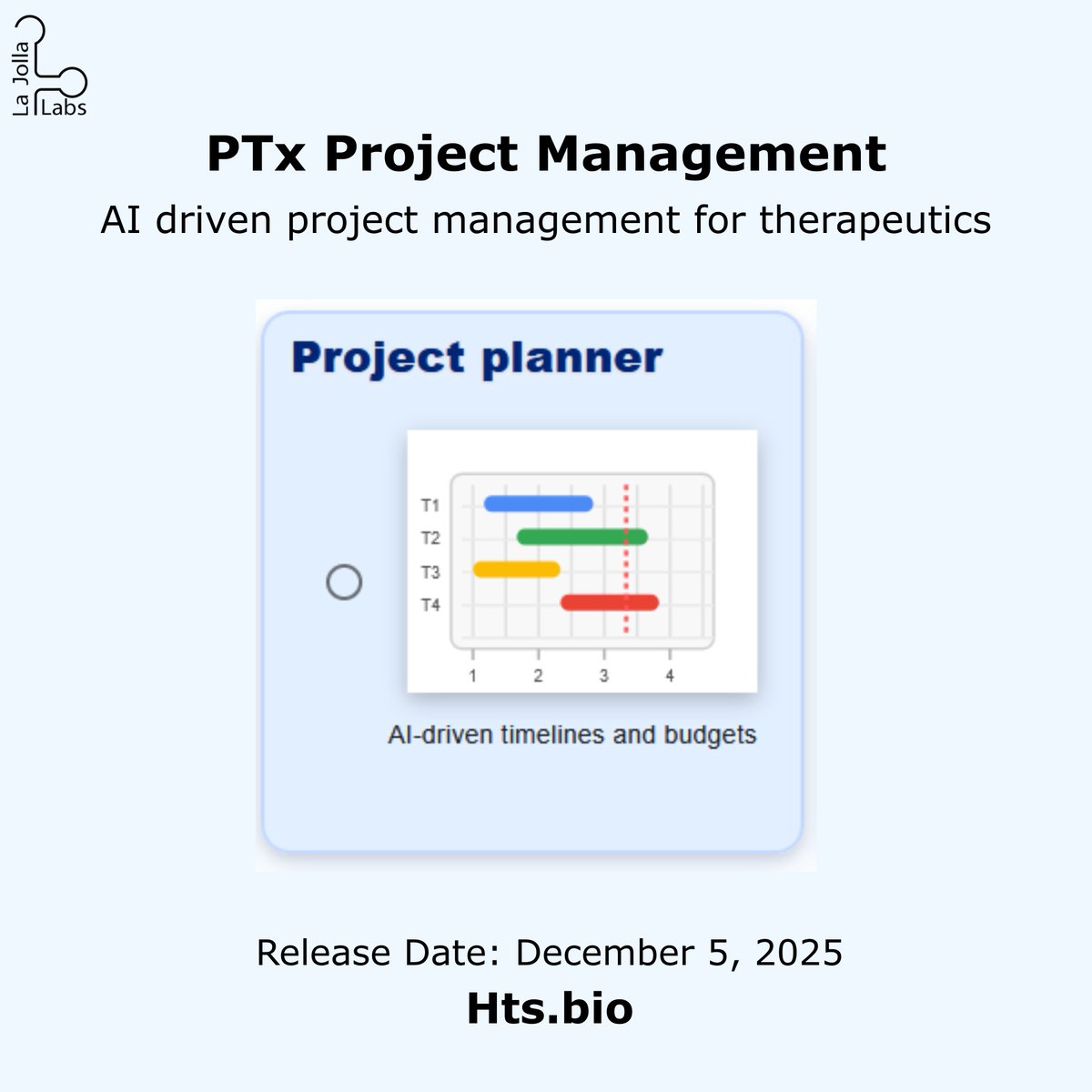 La Jolla Labs

PTx Project Management

AI driven project management for therapeutics

Project planner

T1
T2
T3
T4

1 2 3 4

AI-driven timelines and budgets

Release Date: December 5, 2025

Hts.bio